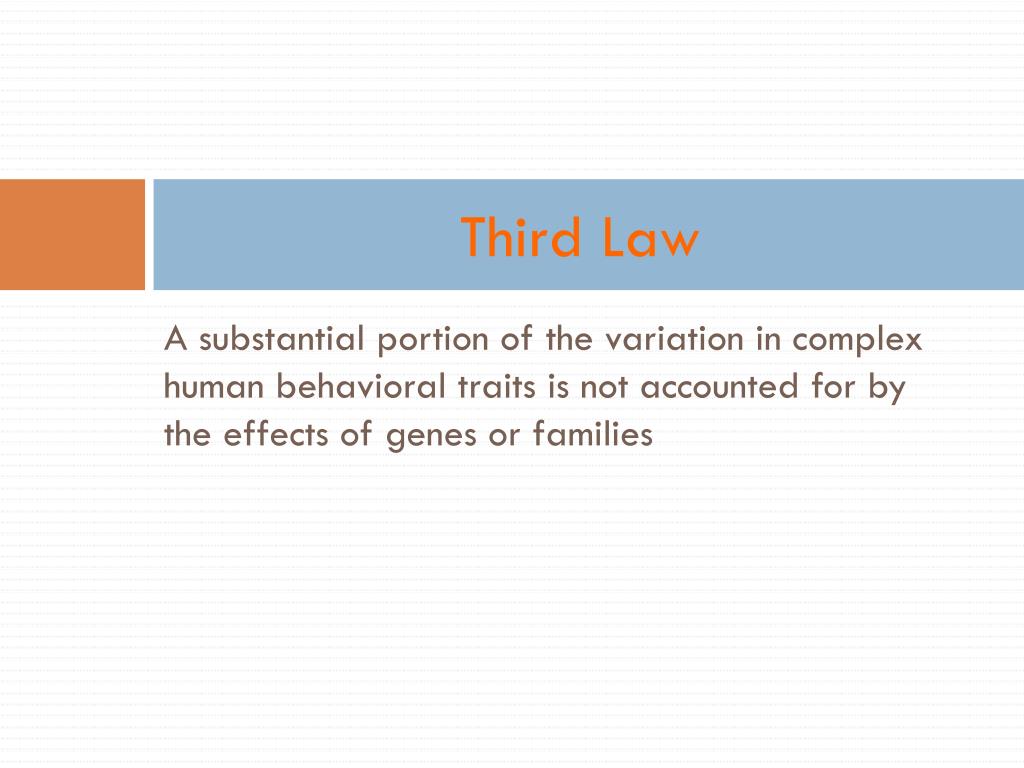 Third Law

A substantial portion of the variation in complex human behavioral traits is not accounted for by the effects of genes or families